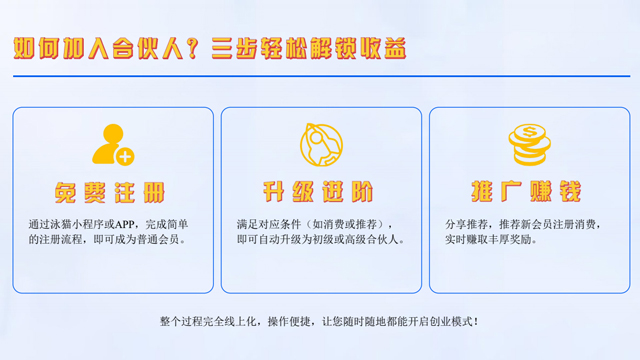 如何加入合伙人？三步轻松解锁收益

免费注册

通过泳猫小程序或APP，完成简单的注册流程，即可成为普通会员。

升级进阶

满足对应条件（如消费或推荐），即可自动升级为初级或高级合伙人。

推广赚钱

分享推荐，推荐新会员注册消费，实时赚取丰厚奖励。

整个过程完全线上化，操作便捷，让您随时随地都能开启创业模式！